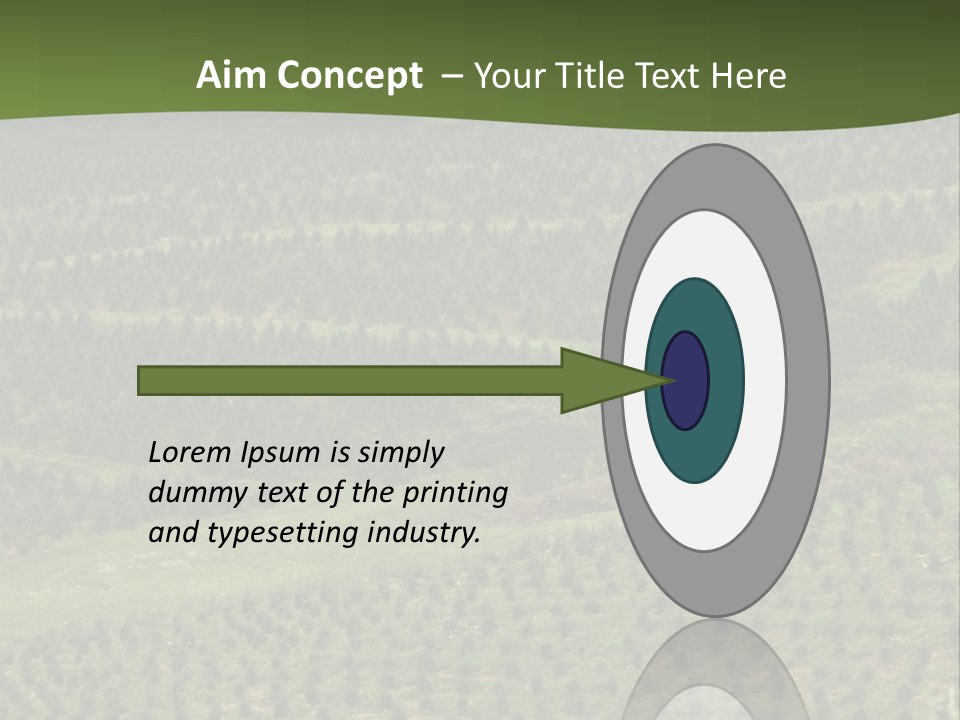 Aim Concept – Your Title Text Here

Lorem Ipsum is simply dummy text of the printing and typesetting industry.